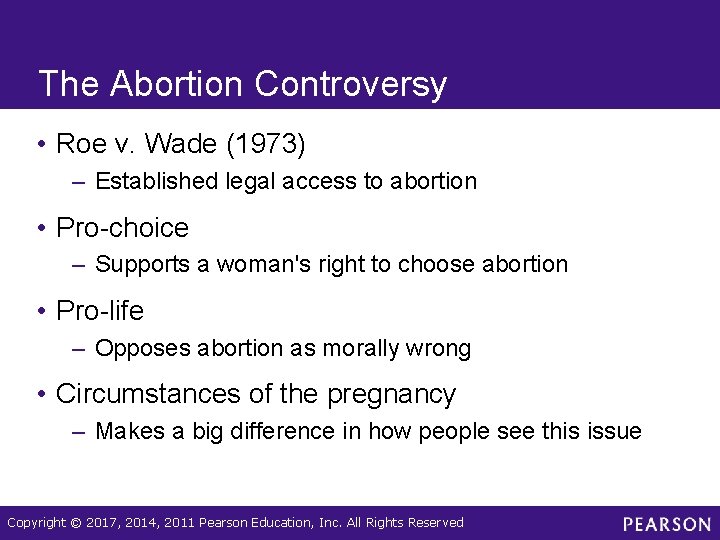 The Abortion Controversy

• Roe v. Wade (1973)
– Established legal access to abortion

• Pro-choice
– Supports a woman's right to choose abortion

• Pro-life
– Opposes abortion as morally wrong

• Circumstances of the pregnancy
– Makes a big difference in how people see this issue

Copyright © 2017, 2014, 2011 Pearson Education, Inc. All Rights Reserved

PEARSON